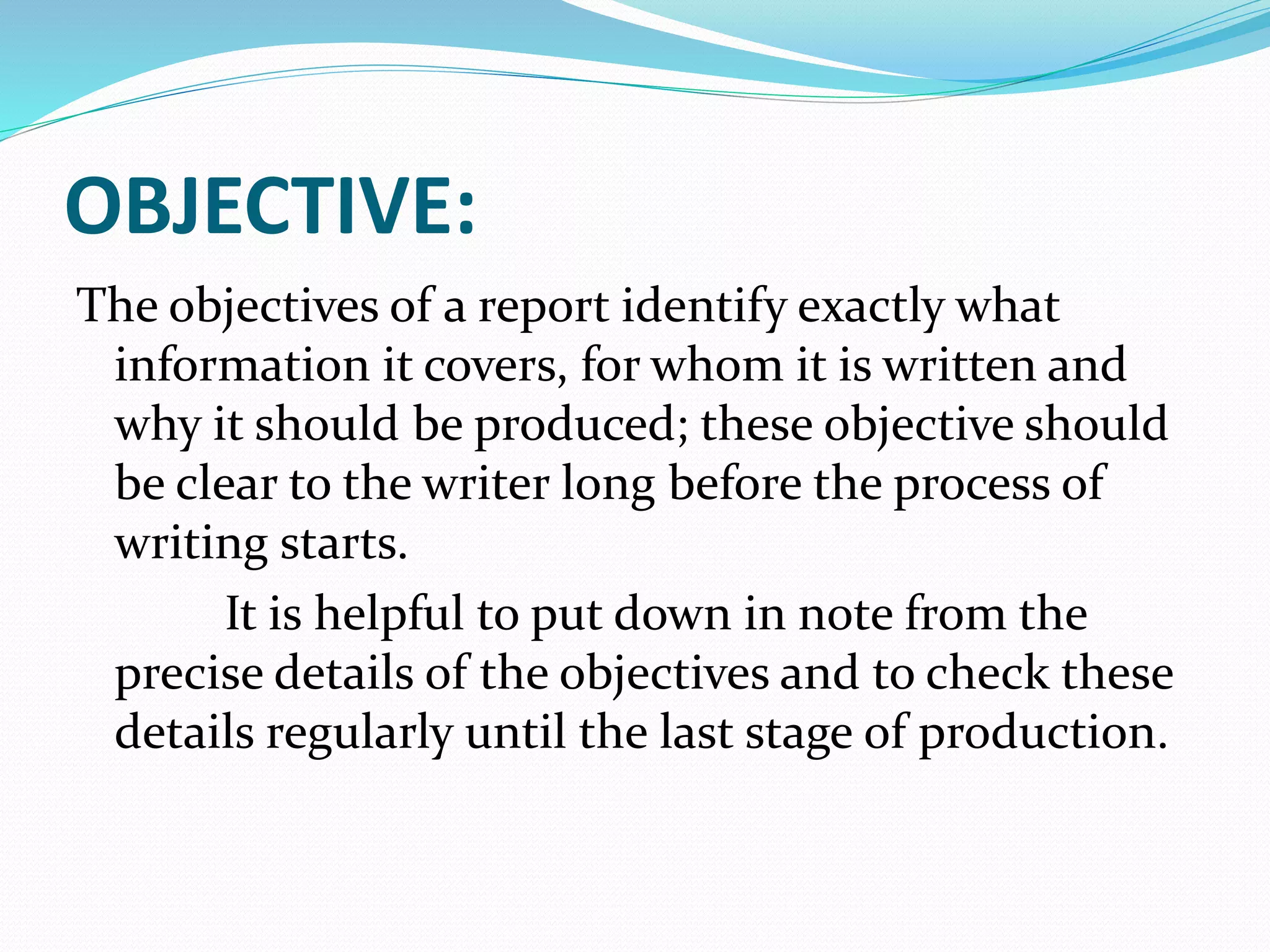 OBJECTIVE:

The objectives of a report identify exactly what information it covers, for whom it is written and why it should be produced; these objective should be clear to the writer long before the process of writing starts.

It is helpful to put down in note from the precise details of the objectives and to check these details regularly until the last stage of production.